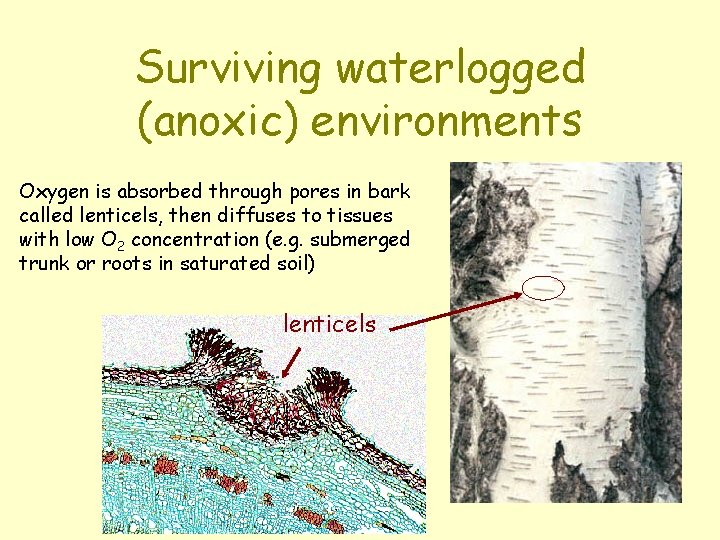 Surviving waterlogged (anoxic) environments

Oxygen is absorbed through pores in bark called lenticels, then diffuses to tissues with low $O_2$ concentration (e.g. submerged trunk or roots in saturated soil)

lenticels